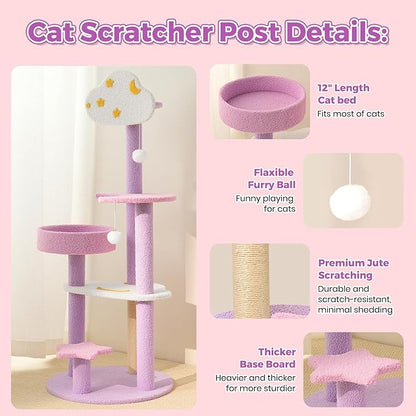 Cat Scratcher Post Details:

12" Length Cat bed
Fits most of cats

Flaxible Furry Ball
Funny playing for cats

Premium Jute Scratching
Durable and scratch-resistant, minimal shedding

Thicker Base Board
Heavier and thicker for more sturdier